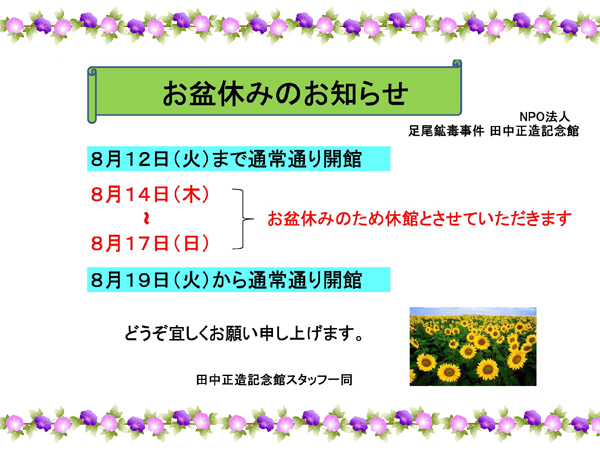 お盆休みのお知らせ

NPO法人
足尾鉱毒事件 田中正造記念館

8月12日（火）まで通常通り開館

8月14日（木）
～
8月17日（日）

お盆休みのため休館とさせていただきます

8月19日（火）から通常通り開館

どうぞ宜しくお願い申し上げます。

田中正造記念館スタッフ一同